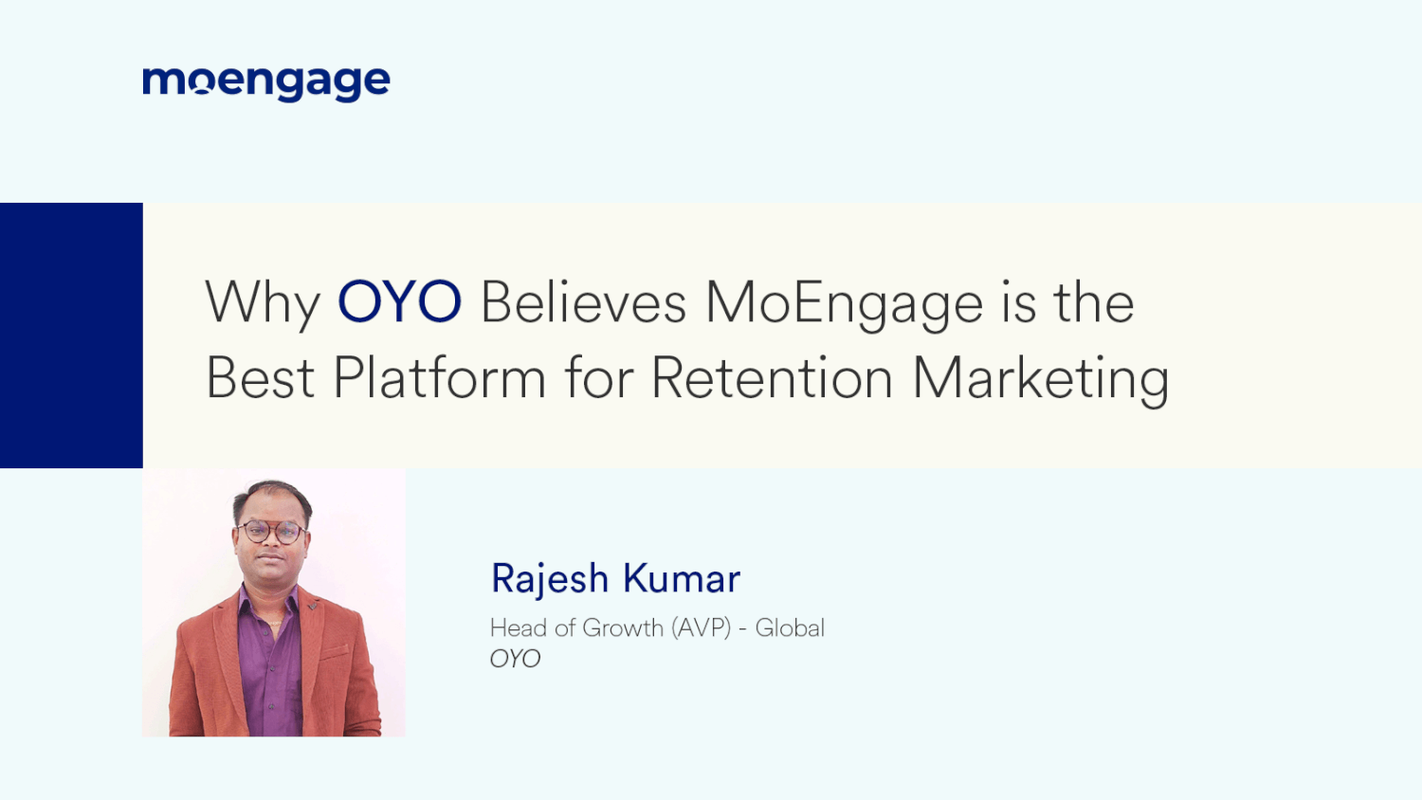 moengage

Why OYO Believes MoEngage is the Best Platform for Retention Marketing

Rajesh Kumar

Head of Growth (AVP) - Global
OYO